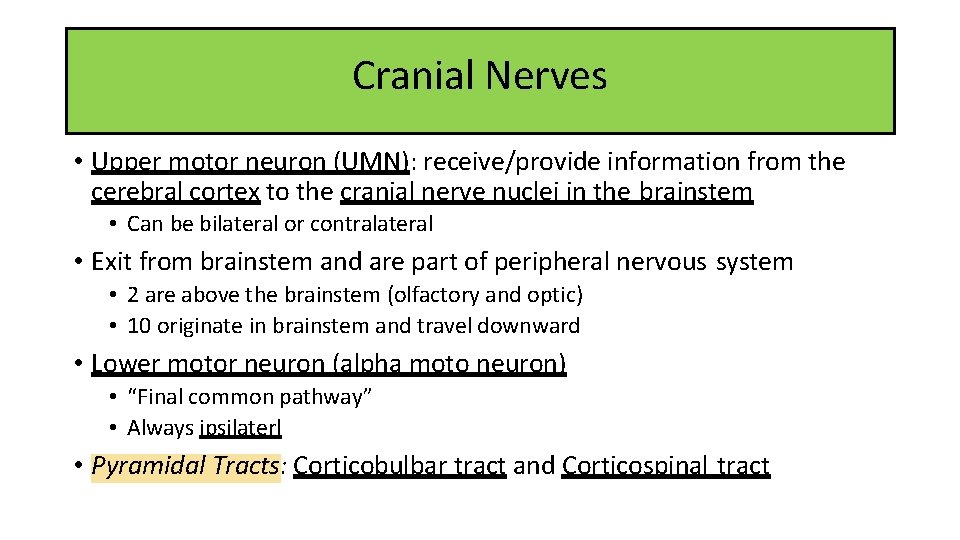 Cranial Nerves

• Upper motor neuron (UMN): receive/provide information from the cerebral cortex to the cranial nerve nuclei in the brainstem

• Can be bilateral or contralateral

• Exit from brainstem and are part of peripheral nervous system

• 2 are above the brainstem (olfactory and optic)

• 10 originate in brainstem and travel downward

• Lower motor neuron (alpha moto neuron)

• "Final common pathway"

• Always ipsilaterl

• Pyramidal Tracts: Corticobulbar tract and Corticospinal tract